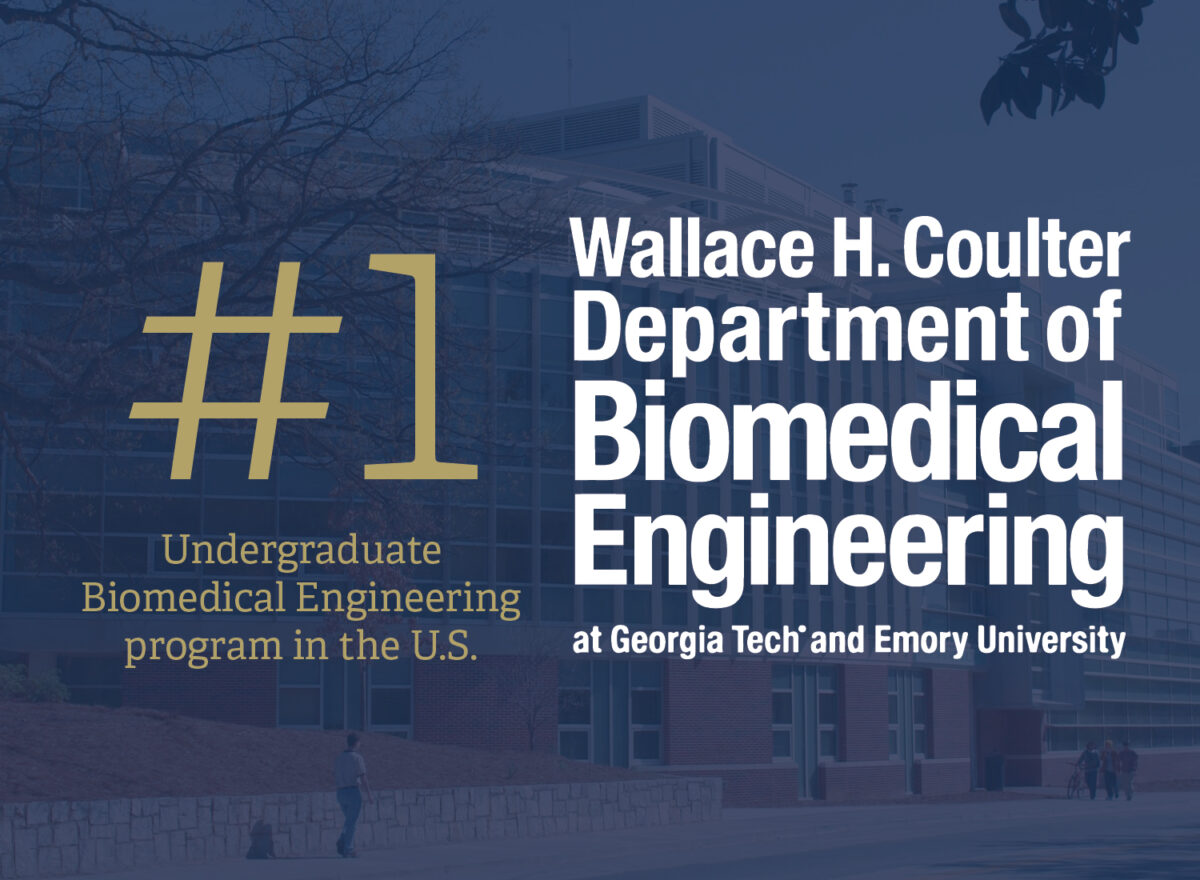 #1

Undergraduate Biomedical Engineering program in the U.S.

Wallace H. Coulter Department of Biomedical Engineering

at Georgia Tech® and Emory University